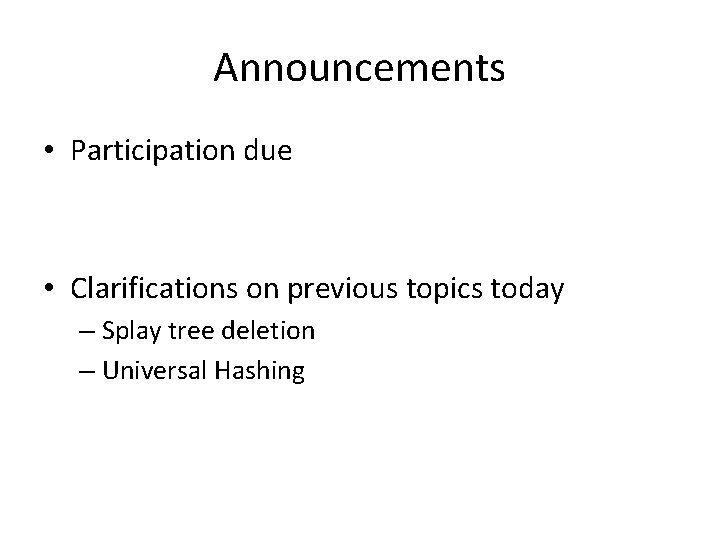 Announcements

• Participation due

• Clarifications on previous topics today
– Splay tree deletion
– Universal Hashing